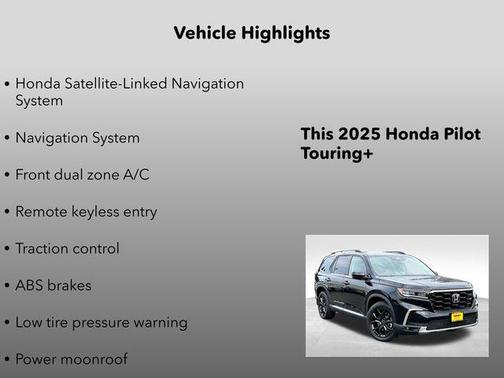 Vehicle Highlights

• Honda Satellite-Linked Navigation System

• Navigation System

• Front dual zone A/C

• Remote keyless entry

• Traction control

• ABS brakes

• Low tire pressure warning

• Power moonroof

This 2025 Honda Pilot Touring+